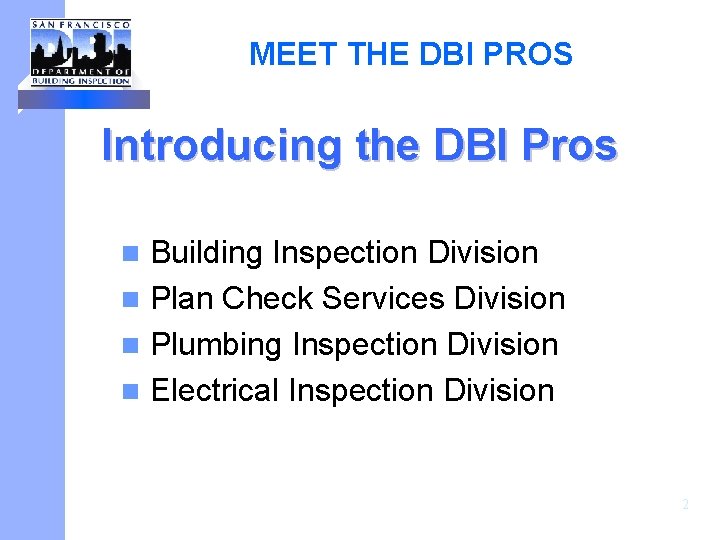 SAN FRANCISCO
DBI
DEPARTMENT OF
BUILDING INSPECTION

MEET THE DBI PROS

Introducing the DBI Pros

- Building Inspection Division
- Plan Check Services Division
- Plumbing Inspection Division
- Electrical Inspection Division

2